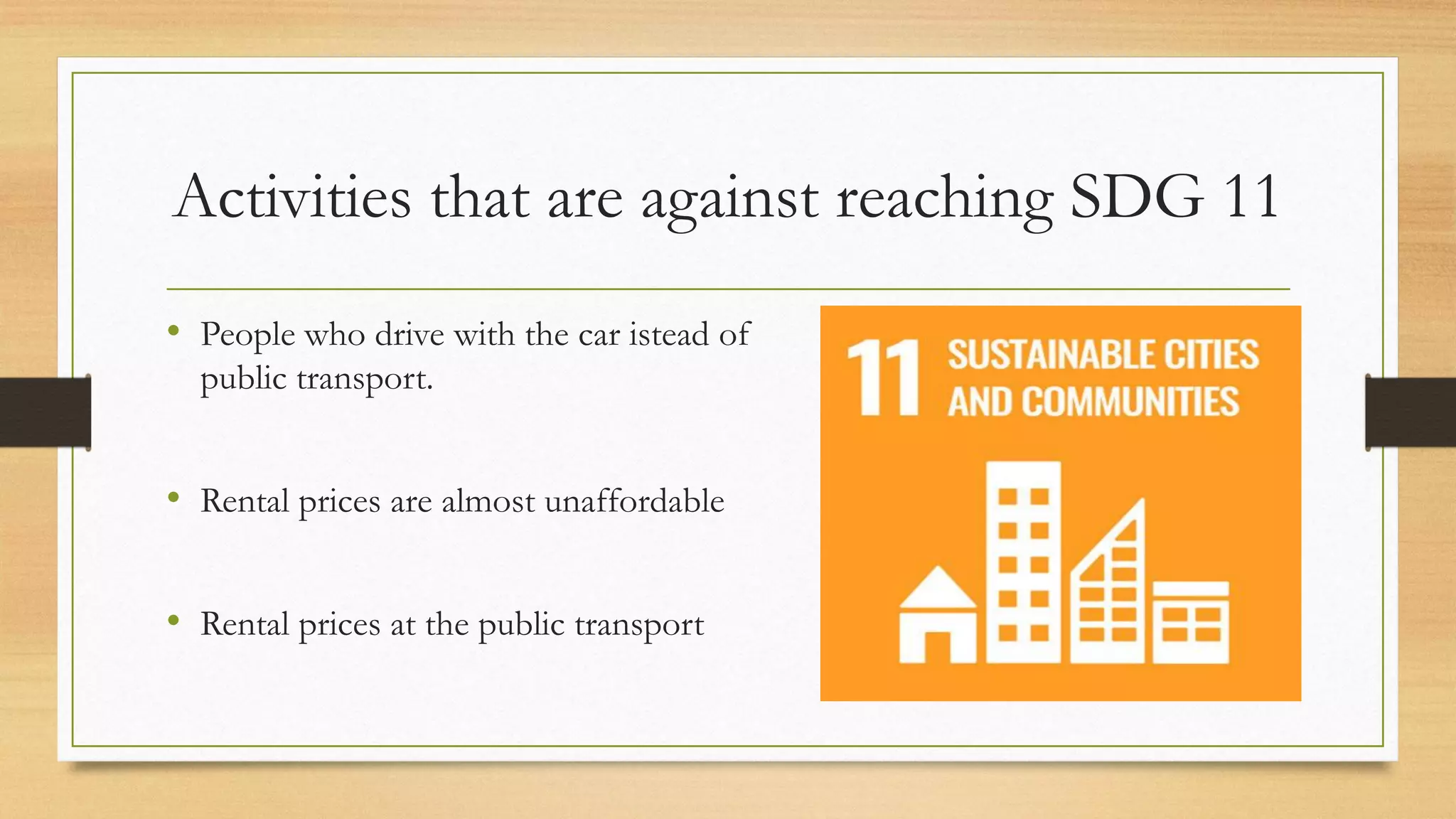 Activities that are against reaching SDG 11

• People who drive with the car istead of public transport.

• Rental prices are almost unaffordable

• Rental prices at the public transport

11 SUSTAINABLE CITIES AND COMMUNITIES